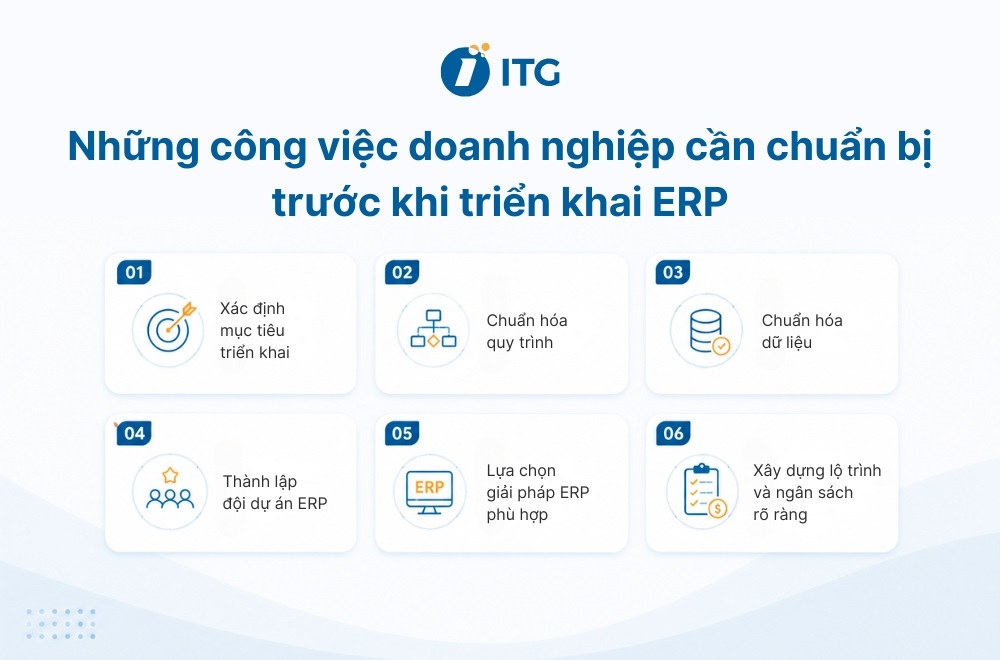 ITG

Những công việc doanh nghiệp cần chuẩn bị trước khi triển khai ERP

01
Xác định mục tiêu triển khai

02
Chuẩn hóa quy trình

03
Chuẩn hóa dữ liệu

04
Thành lập đội dự án ERP

05
ERP
Lựa chọn giải pháp ERP phù hợp

06
Xây dựng lộ trình và ngân sách rõ ràng